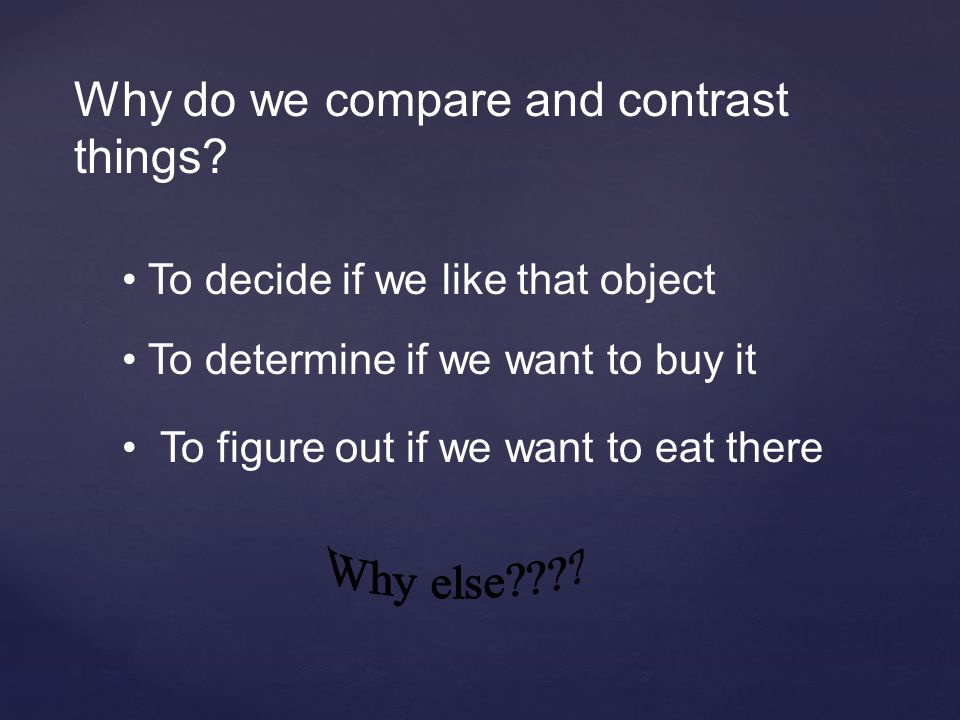 Why do we compare and contrast things?

• To decide if we like that object

• To determine if we want to buy it

• To figure out if we want to eat there

Why else????